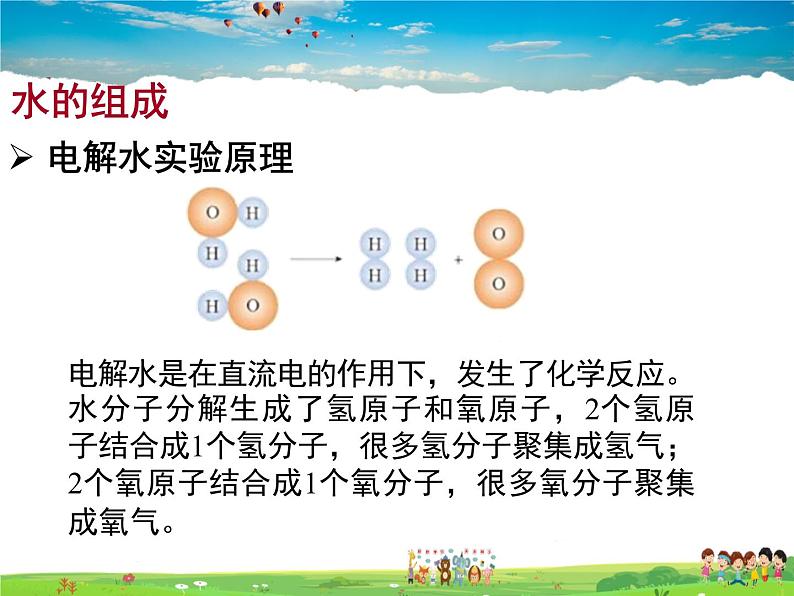 水的组成

➢ 电解水实验原理

O H
H H
H O

H H
H H
+
O
O

电解水是在直流电的作用下，发生了化学反应。水分子分解生成了氢原子和氧原子，2个氢原子结合成1个氢分子，很多氢分子聚集成氢气；2个氧原子结合成1个氧分子，很多氧分子聚集成氧气。